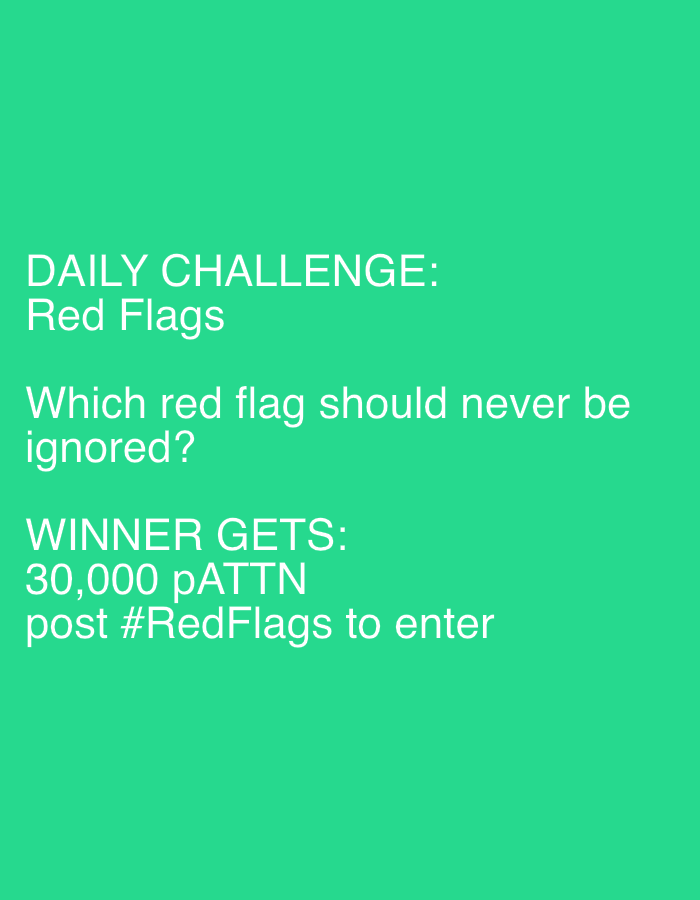 DAILY CHALLENGE:
Red Flags

Which red flag should never be ignored?

WINNER GETS:
30,000 pATTN
post #RedFlags to enter